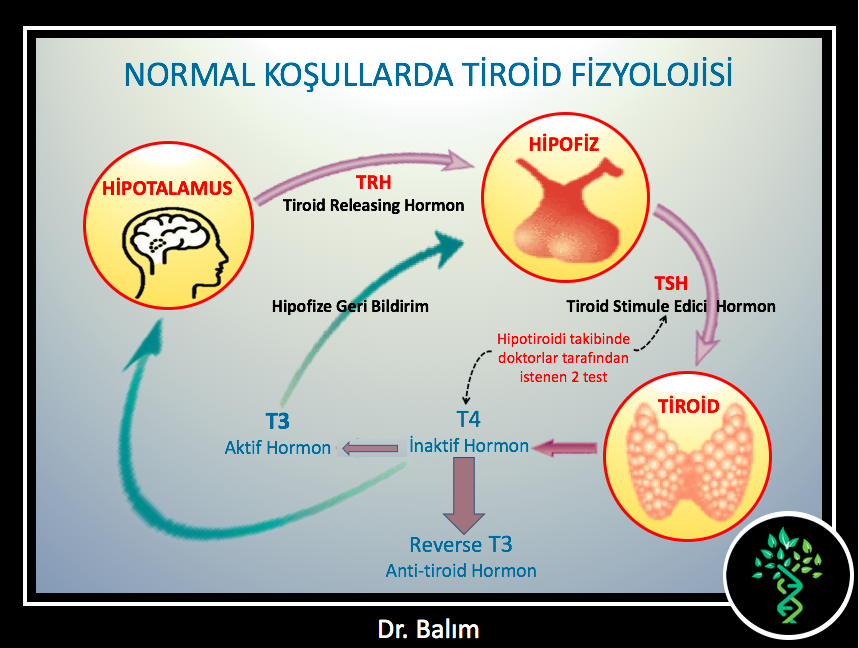 NORMAL KOŞULLARDA TİROİD FİZYOLOJİSİ

HİPOTALAMUS

TRH
Tiroid Releasing Hormon

HİPOFİZ

Hipofize Geri Bildirim

TSH
Tiroid Stimule Edici Hormon

Hipotiroidi takibinde doktorlar tarafından istenen 2 test

TİROİD

T3
Aktif Hormon

T4
İnaktif Hormon

Reverse T3
Anti-tiroid Hormon

Dr. Balım